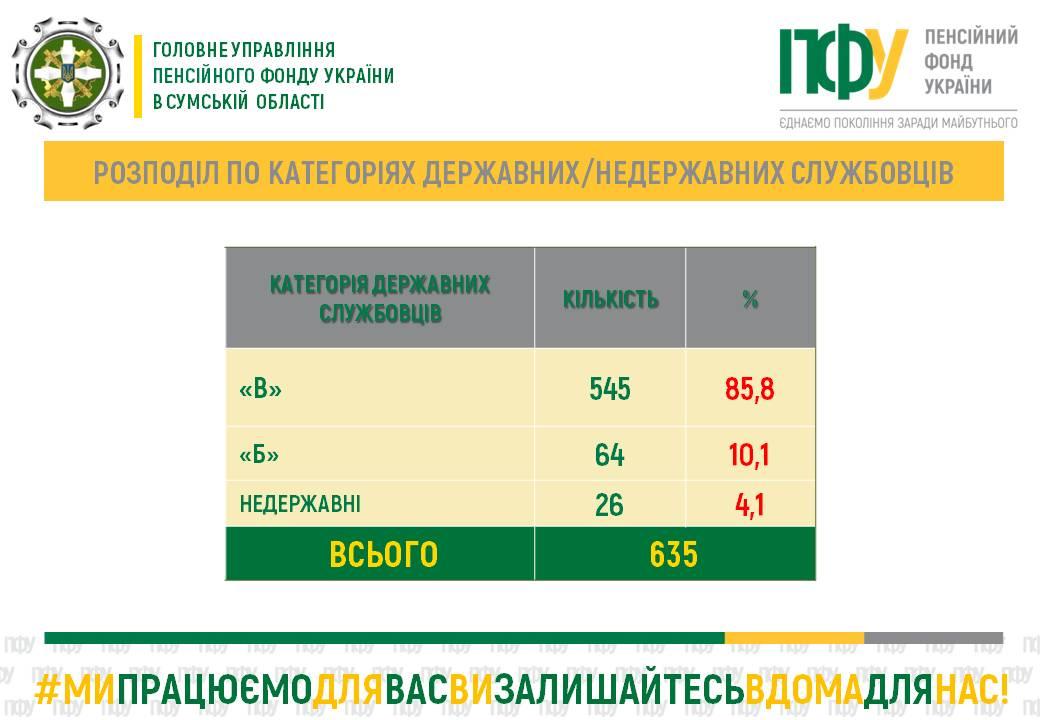 ГОЛОВНЕ УПРАВЛІННЯ ПЕНСІЙНОГО ФОНДУ УКРАЇНИ В СУМСЬКІЙ ОБЛАСТІ

ПФУ ПЕНСІЙНИЙ ФОНД УКРАЇНИ

ЄДНАЄМО ПОКОЛІННЯ ЗАРАДИ МАЙБУТНЬОГО

РОЗПОДІЛ ПО КАТЕГОРІЯХ ДЕРЖАВНИХ/НЕДЕРЖАВНИХ СЛУЖБОВЦІВ

| КАТЕГОРІЯ ДЕРЖАВНИХ СЛУЖБОВЦІВ | КІЛЬКІСТЬ | % |
|---|---|---|
| «В» | 545 | 85,8 |
| «Б» | 64 | 10,1 |
| НЕДЕРЖАВНІ | 26 | 4,1 |
| ВСЬОГО | 635 | |

#МИПРАЦЮЄМОДЛЯВАСВИЗАЛИШАЙТЕСЬВДОМАДЛЯНАС!